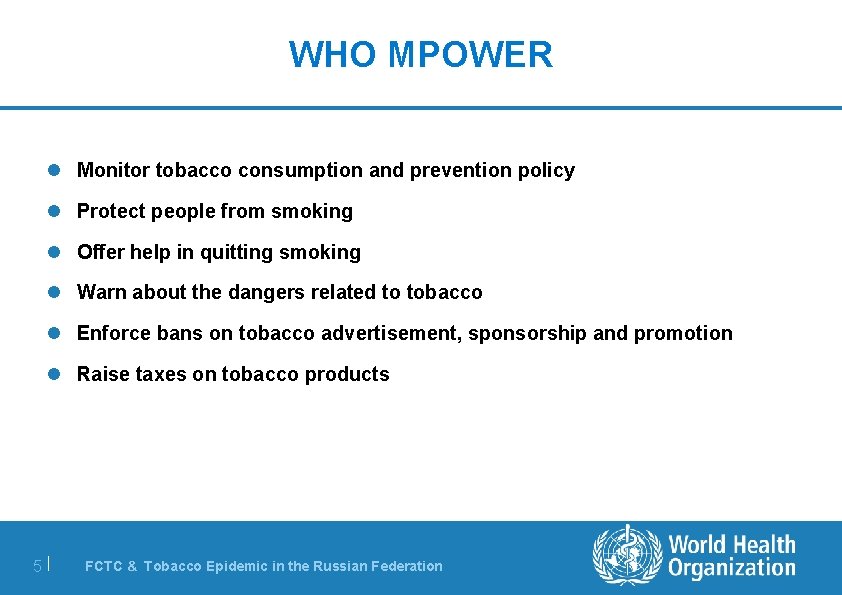 WHO MPOWER

- Monitor tobacco consumption and prevention policy
- Protect people from smoking
- Offer help in quitting smoking
- Warn about the dangers related to tobacco
- Enforce bans on tobacco advertisement, sponsorship and promotion
- Raise taxes on tobacco products

5 | FCTC & Tobacco Epidemic in the Russian Federation

World Health Organization